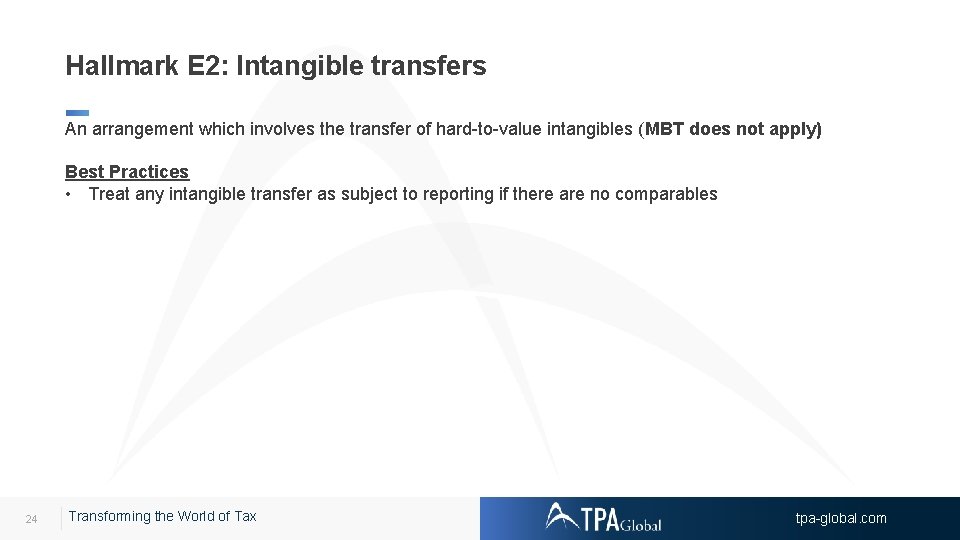 Hallmark E2: Intangible transfers

An arrangement which involves the transfer of hard-to-value intangibles (MBT does not apply)

Best Practices
• Treat any intangible transfer as subject to reporting if there are no comparables

24 Transforming the World of Tax

TPA Global

tpa-global.com